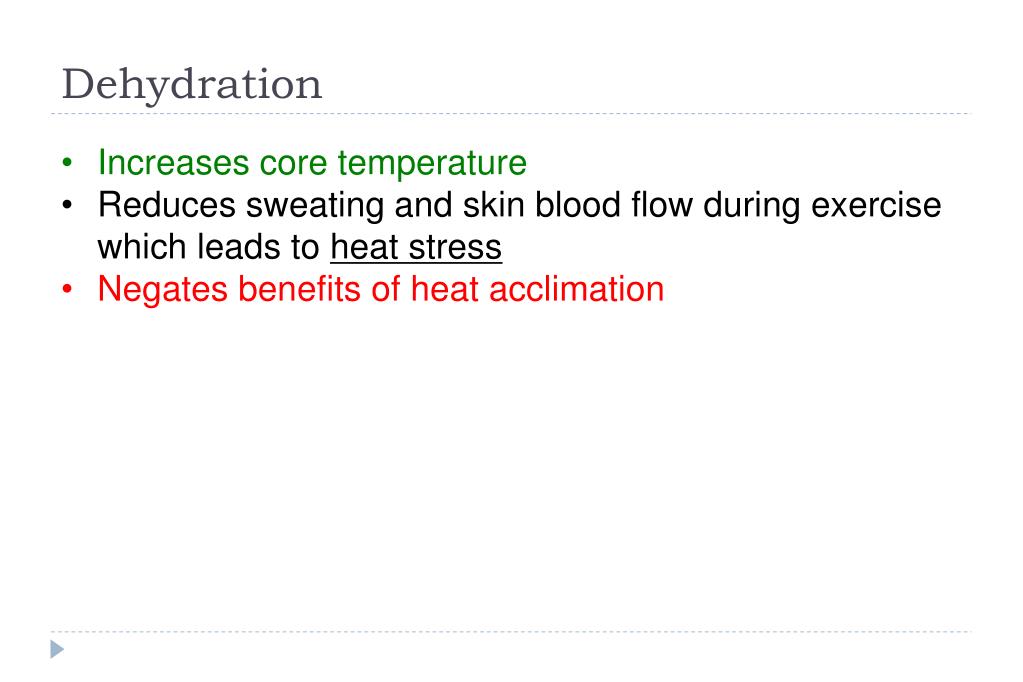 Dehydration

• Increases core temperature
• Reduces sweating and skin blood flow during exercise which leads to heat stress
• Negates benefits of heat acclimation